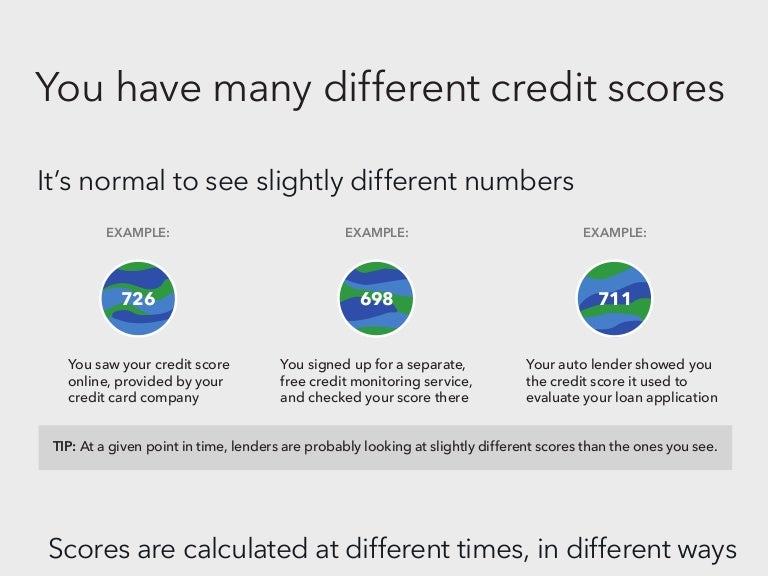 You have many different credit scores

It's normal to see slightly different numbers

EXAMPLE:

726

You saw your credit score online, provided by your credit card company

EXAMPLE:

698

You signed up for a separate, free credit monitoring service, and checked your score there

EXAMPLE:

711

Your auto lender showed you the credit score it used to evaluate your loan application

TIP: At a given point in time, lenders are probably looking at slightly different scores than the ones you see.

Scores are calculated at different times, in different ways